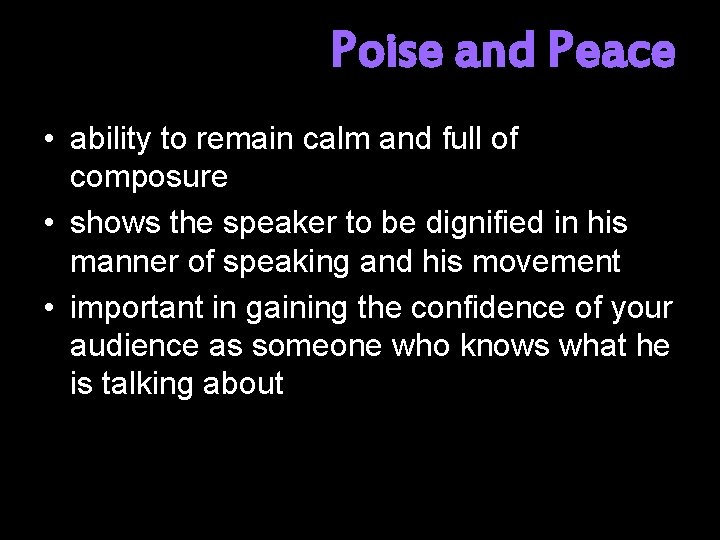 Poise and Peace

• ability to remain calm and full of composure
• shows the speaker to be dignified in his manner of speaking and his movement
• important in gaining the confidence of your audience as someone who knows what he is talking about